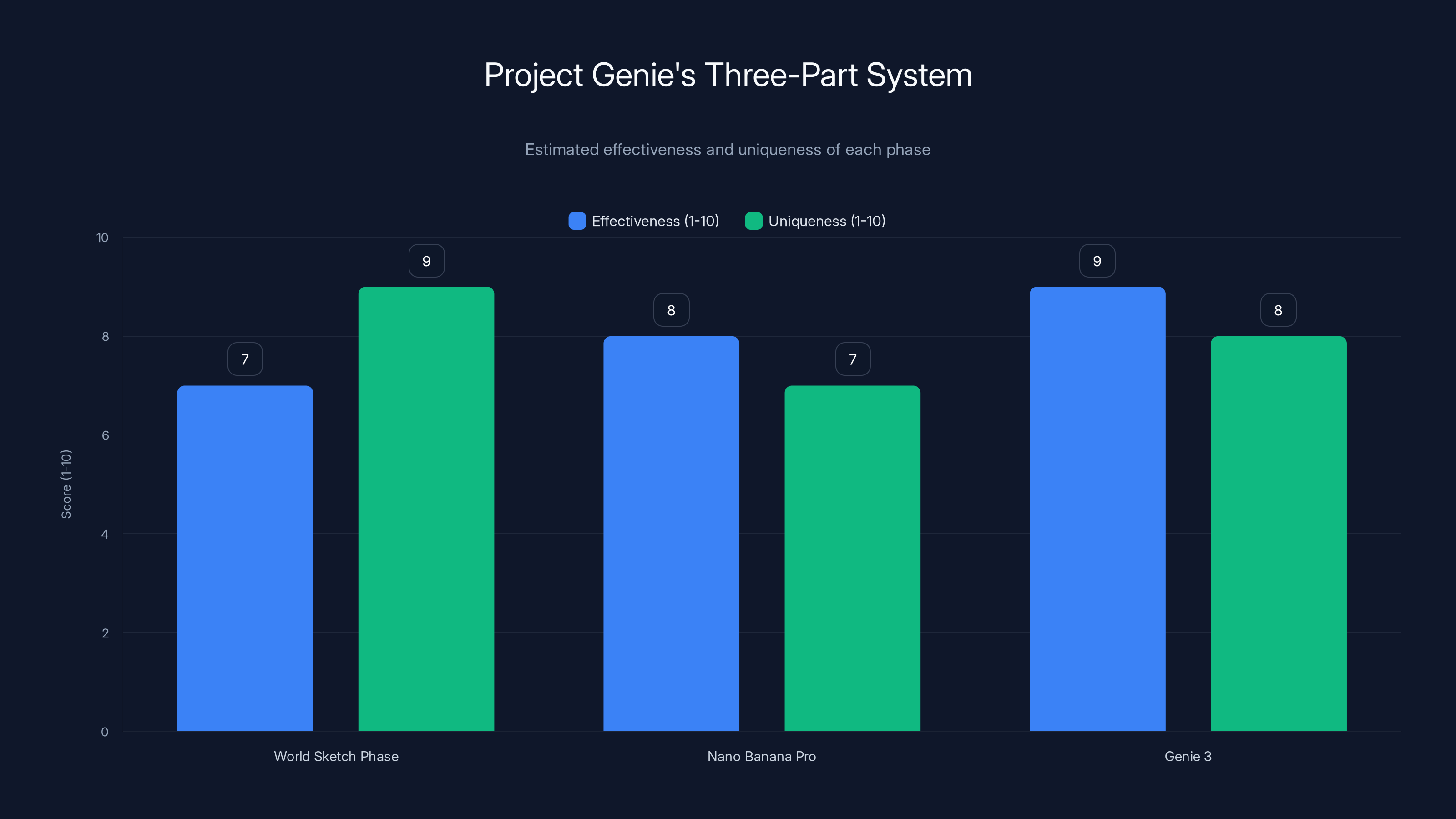 Project Genie's Three-Part System

Estimated effectiveness and uniqueness of each phase

Effectiveness (1-10) Uniqueness (1-10)

Score (1-10)

10
8
6
4
2
0

7
9
8
7
9
8

World Sketch Phase
Nano Banana Pro
Genie 3